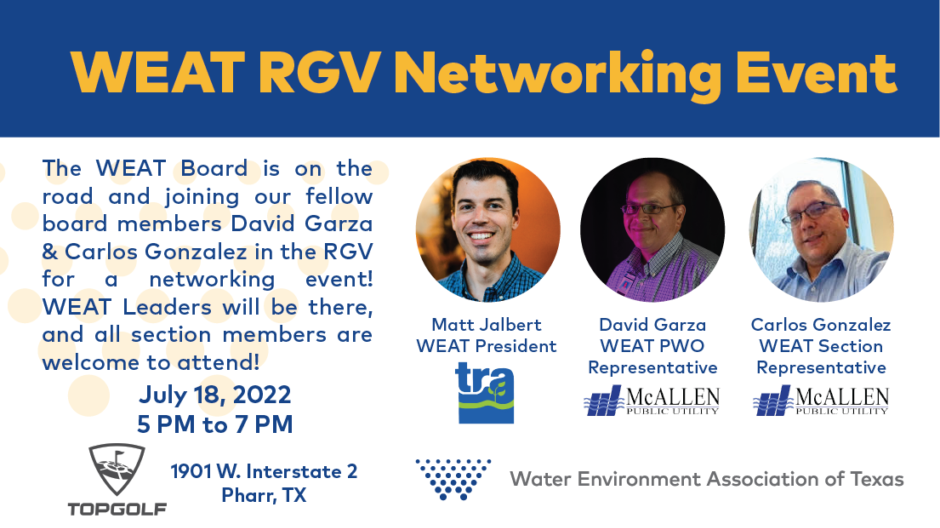 WEAT RGV Networking Event

The WEAT Board is on the road and joining our fellow board members David Garza & Carlos Gonzalez in the RGV for a networking event! WEAT Leaders will be there, and all section members are welcome to attend!

July 18, 2022
5 PM to 7 PM

TOPGOLF

1901 W. Interstate 2
Pharr, TX

Matt Jalbert
WEAT President

tra

David Garza
WEAT PWO
Representative

McALLEN
PUBLIC UTILITY

Carlos Gonzalez
WEAT Section
Representative

McALLEN
PUBLIC UTILITY

Water Environment Association of Texas